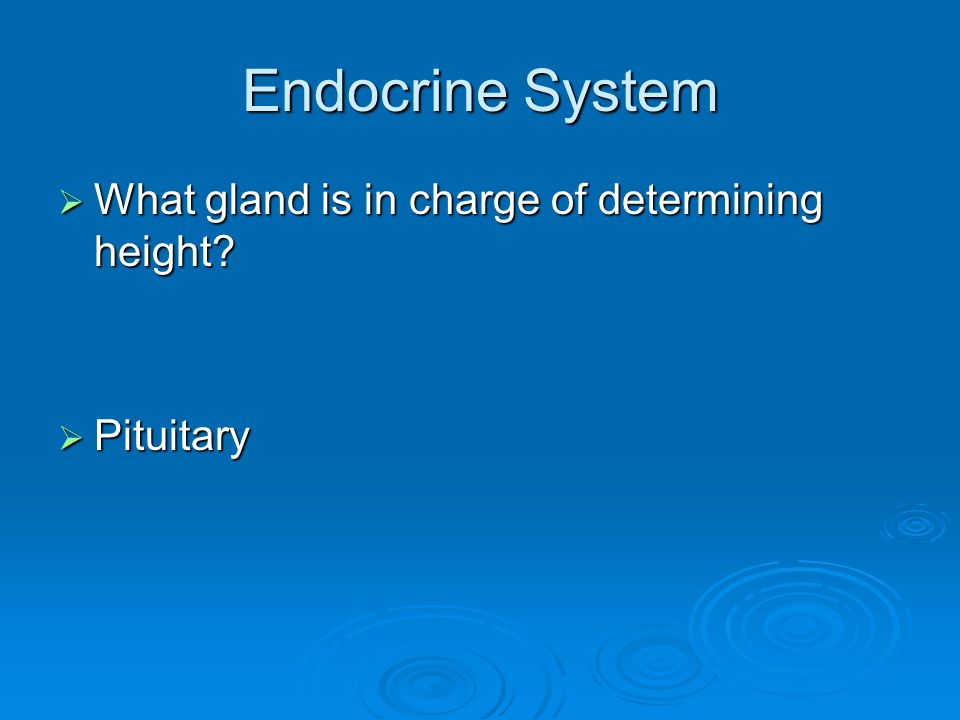 Endocrine System

➢ What gland is in charge of determining height?

➢ Pituitary